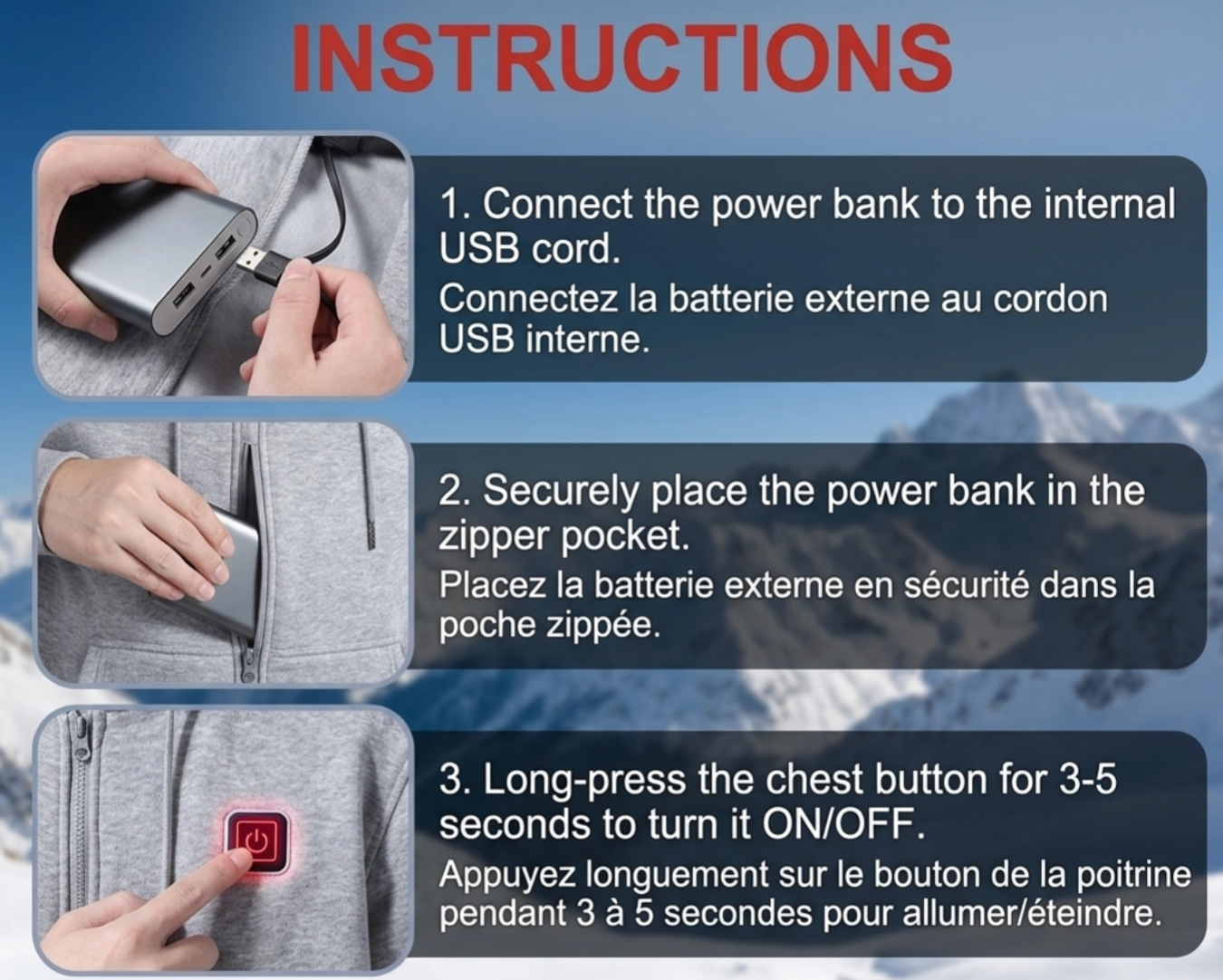 INSTRUCTIONS

1. Connect the power bank to the internal USB cord.
Connectez la batterie externe au cordon USB interne.

2. Securely place the power bank in the zipper pocket.
Placez la batterie externe en sécurité dans la poche zippée.

3. Long-press the chest button for 3-5 seconds to turn it ON/OFF.
Appuyez longuement sur le bouton de la poitrine pendant 3 à 5 secondes pour allumer/éteindre.